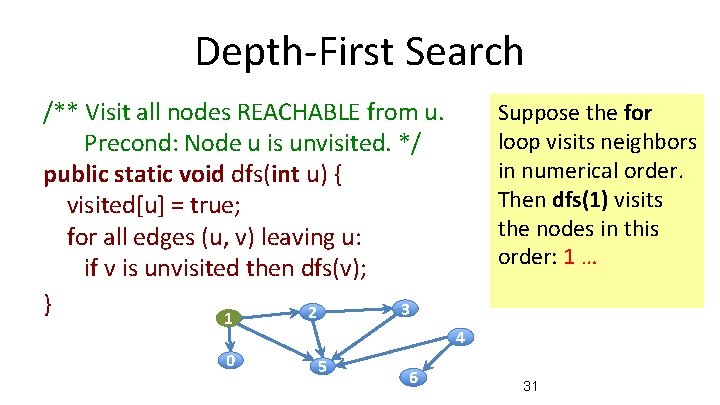 Depth-First Search

/** Visit all nodes REACHABLE from u.
Precond: Node u is unvisited. */
public static void dfs(int u) {
visited[u] = true;
for all edges (u, v) leaving u:
if v is unvisited then dfs(v);
}

Suppose the for loop visits neighbors in numerical order. Then dfs(1) visits the nodes in this order: 1 …

1
2
3
4
0
5
6

31